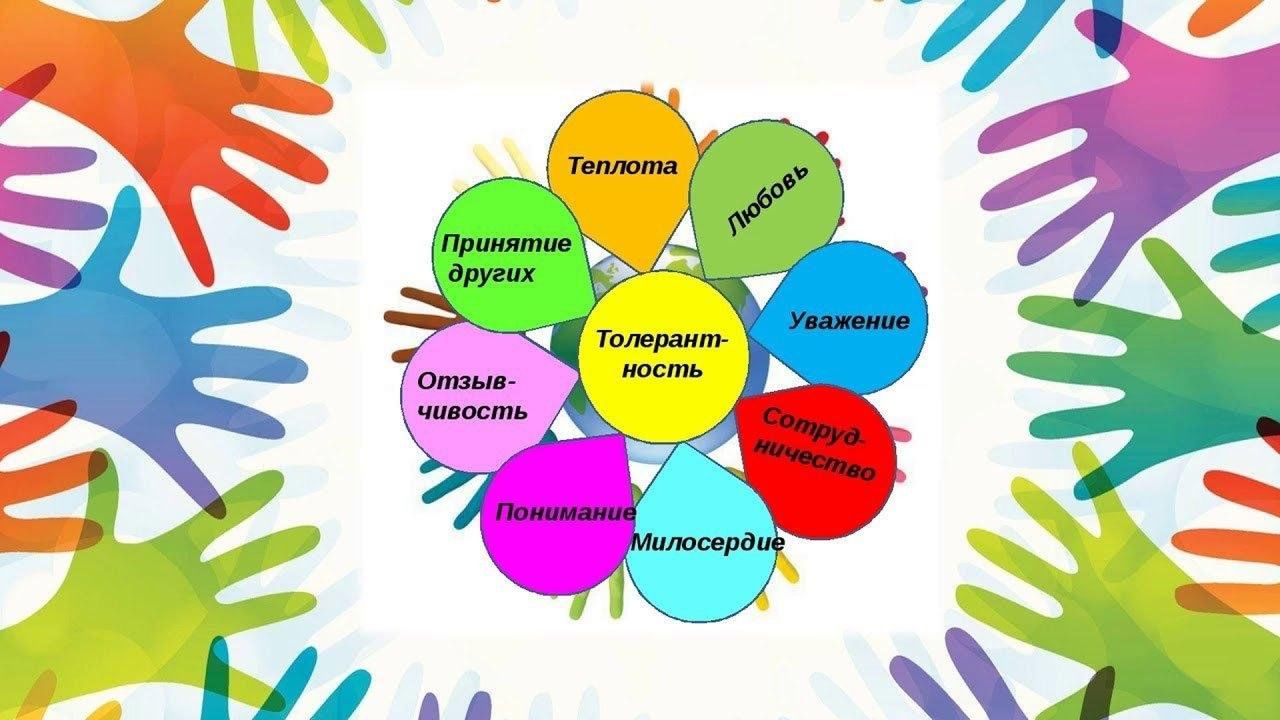 Толерантность

Теплота

Любовь

Уважение

Сотрудничество

Милосердие

Понимание

Отзывчивость

Принятие других